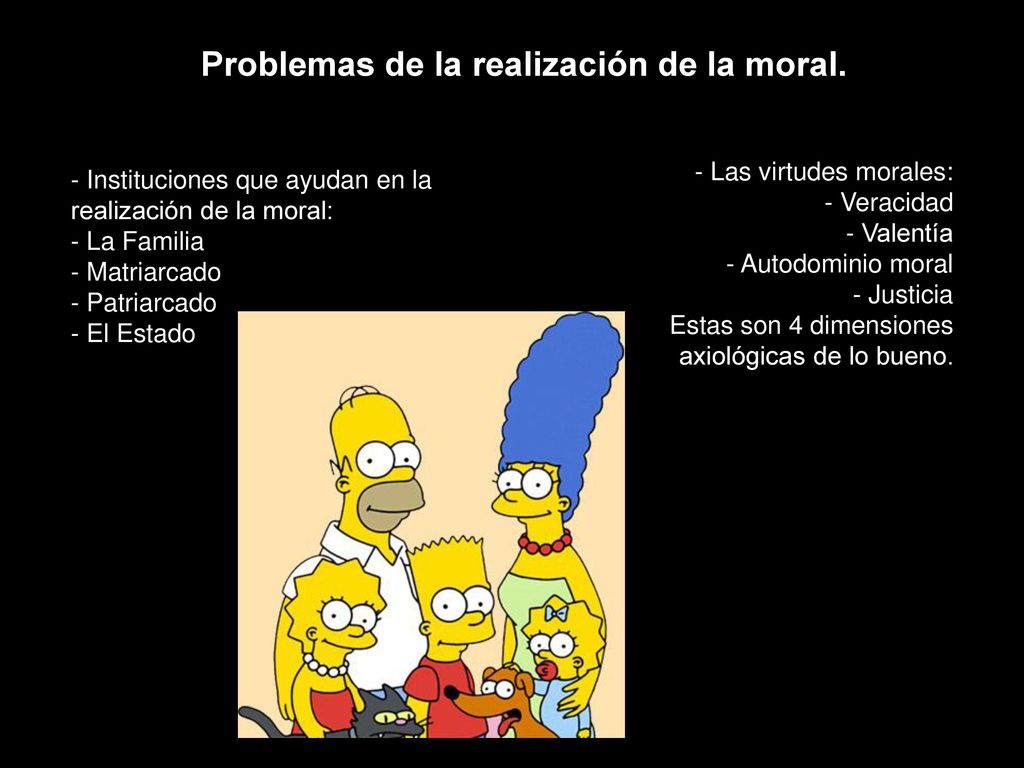 Problemas de la realización de la moral.

- Instituciones que ayudan en la realización de la moral:
- La Familia
- Matriarcado
- Patriarcado
- El Estado

- Las virtudes morales:
- Veracidad
- Valentía
- Autodominio moral
- Justicia
Estas son 4 dimensiones axiológicas de lo bueno.